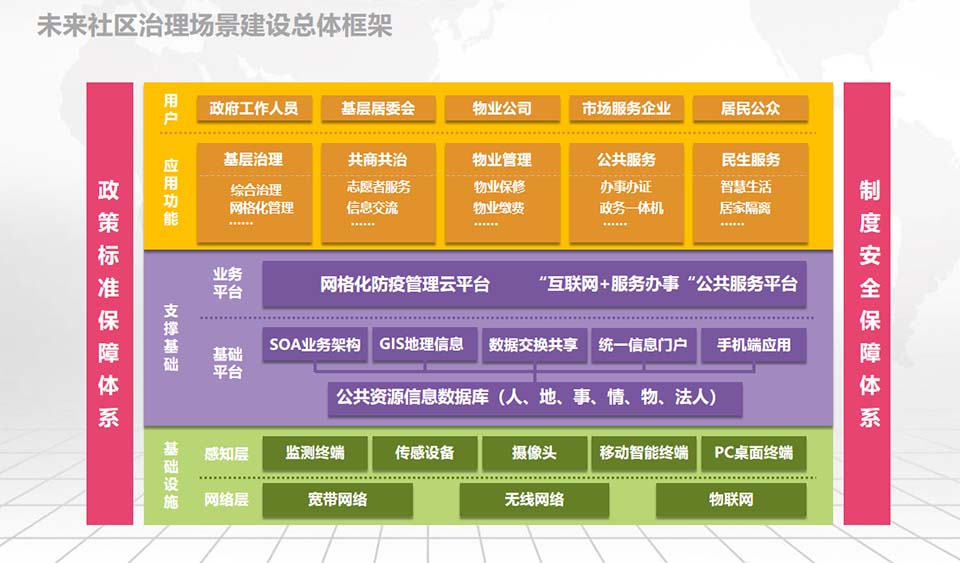 未来社区治理场景建设总体框架

政策标准保障体系

用户
政府工作人员
基层居委会
物业公司
市场服务企业
居民公众

应用功能
基层治理
综合治理
网格化管理
……
共商共治
志愿者服务
信息交流
……
物业管理
物业保修
物业缴费
……
公共服务
办事办证
政务一体机
……
民生服务
智慧生活
居家隔离
……

支撑基础
业务平台
网格化防疫管理云平台
“互联网+服务办事“公共服务平台

基础平台
SOA业务架构
GIS地理信息
数据交换共享
统一信息门户
手机端应用
公共资源信息数据库（人、地、事、情、物、法人）

基础设施
感知层
监测终端
传感设备
摄像头
移动智能终端
PC桌面终端

网络层
宽带网络
无线网络
物联网

制度安全保障体系